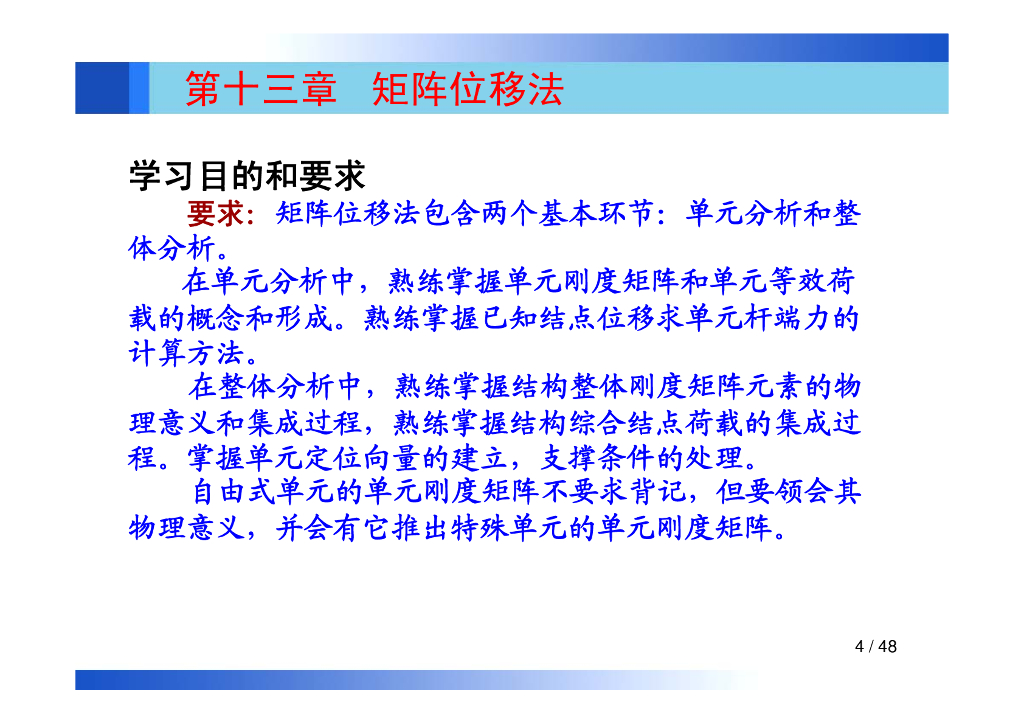 第十三章　矩阵位移法

学习目的和要求

要求：矩阵位移法包含两个基本环节：单元分析和整体分析。

在单元分析中，熟练掌握单元刚度矩阵和单元等效荷载的概念和形成。熟练掌握已知结点位移求单元杆端力的计算方法。

在整体分析中，熟练掌握结构整体刚度矩阵元素的物理意义和集成过程，熟练掌握结构综合结点荷载的集成过程。掌握单元定位向量的建立，支撑条件的处理。

自由式单元的单元刚度矩阵不要求背记，但要领会其物理意义，并会有它推出特殊单元的单元刚度矩阵。

4 / 48